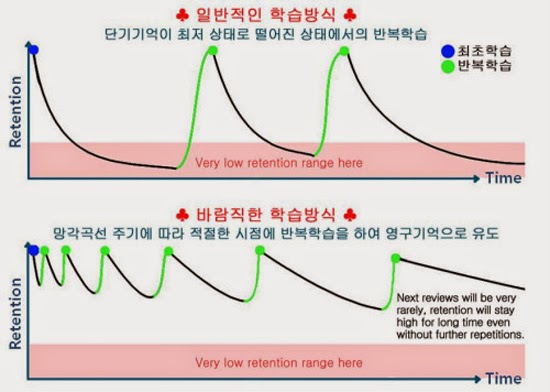 ♣ 일반적인 학습방식 ♣
단기기억이 최저 상태로 떨어진 상태에서의 반복학습

최초학습
반복학습

Retention

Very low retention range here

Time

♣ 바람직한 학습방식 ♣
망각곡선 주기에 따라 적절한 시점에 반복학습을 하여 영구기억으로 유도

Retention

Next reviews will be very rarely, retention will stay high for long time even without further repetitions.

Very low retention range here

Time